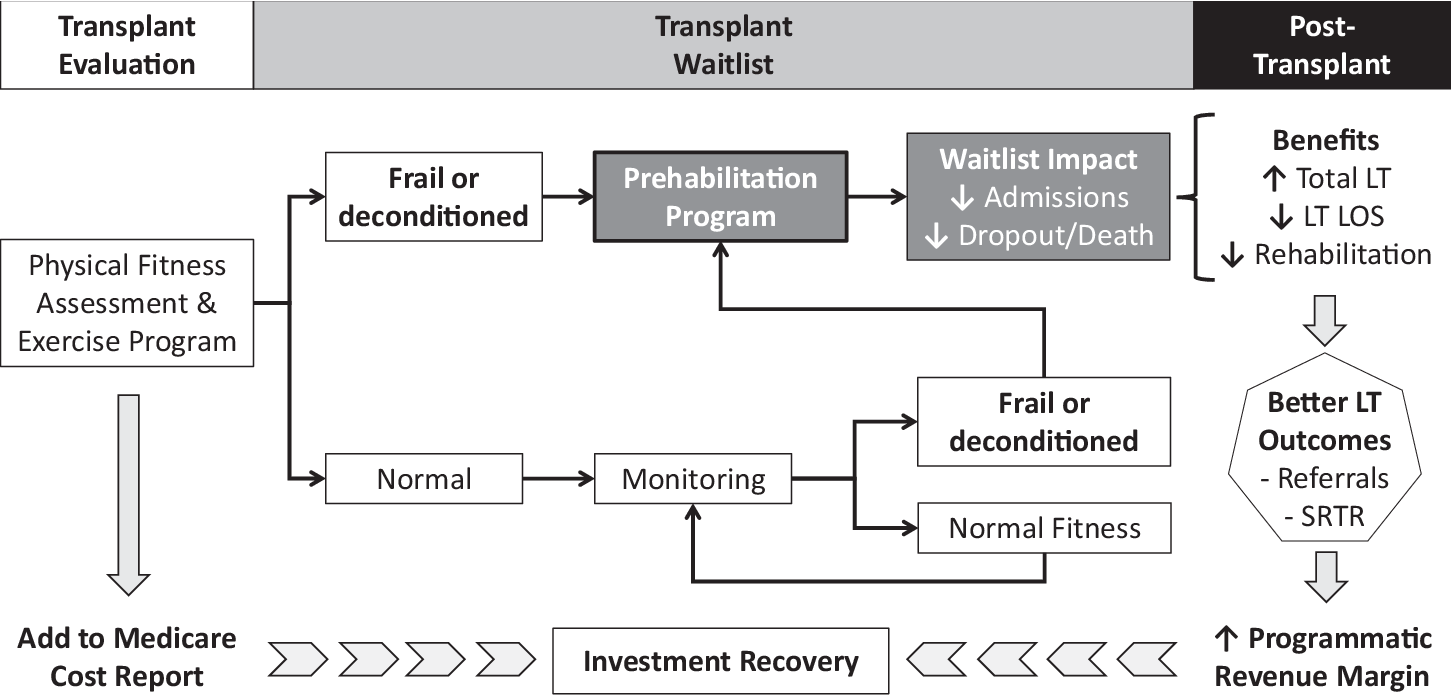 Transplant Evaluation

Transplant Waitlist

Post-Transplant

Physical Fitness Assessment & Exercise Program

Frail or deconditioned

Prehabilitation Program

Waitlist Impact
↓ Admissions
↓ Dropout/Death

Benefits
↑ Total LT
↓ LT LOS
↓ Rehabilitation

Normal

Monitoring

Frail or deconditioned

Normal Fitness

Better LT Outcomes
- Referrals
- SRTR

Add to Medicare Cost Report

Investment Recovery

↑ Programmatic Revenue Margin